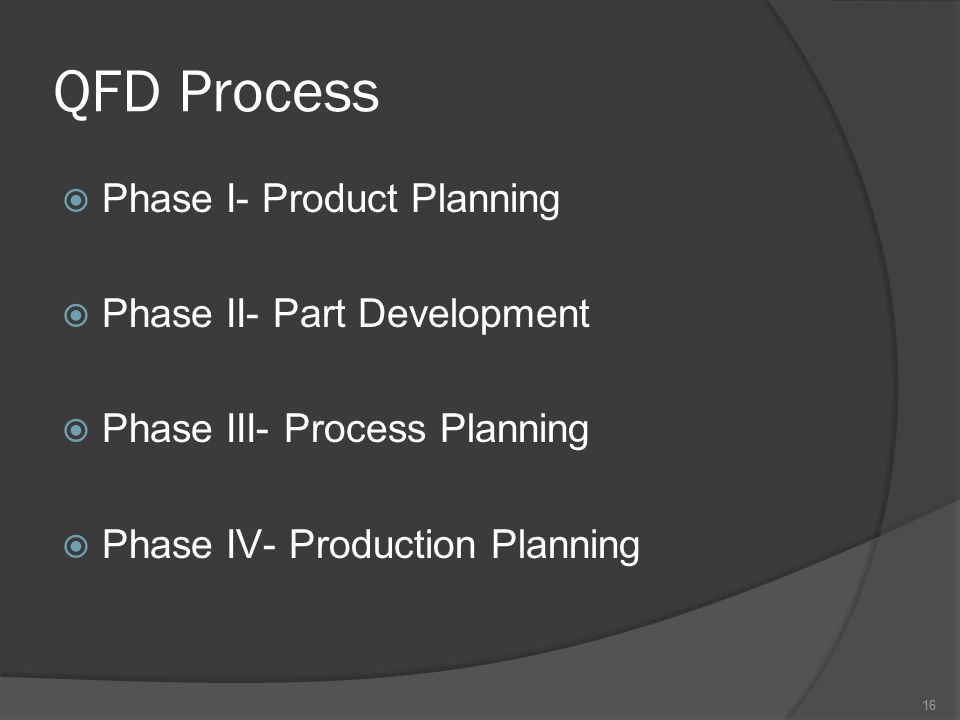 QFD Process

Phase I- Product Planning

Phase II- Part Development

Phase III- Process Planning

Phase IV- Production Planning

16